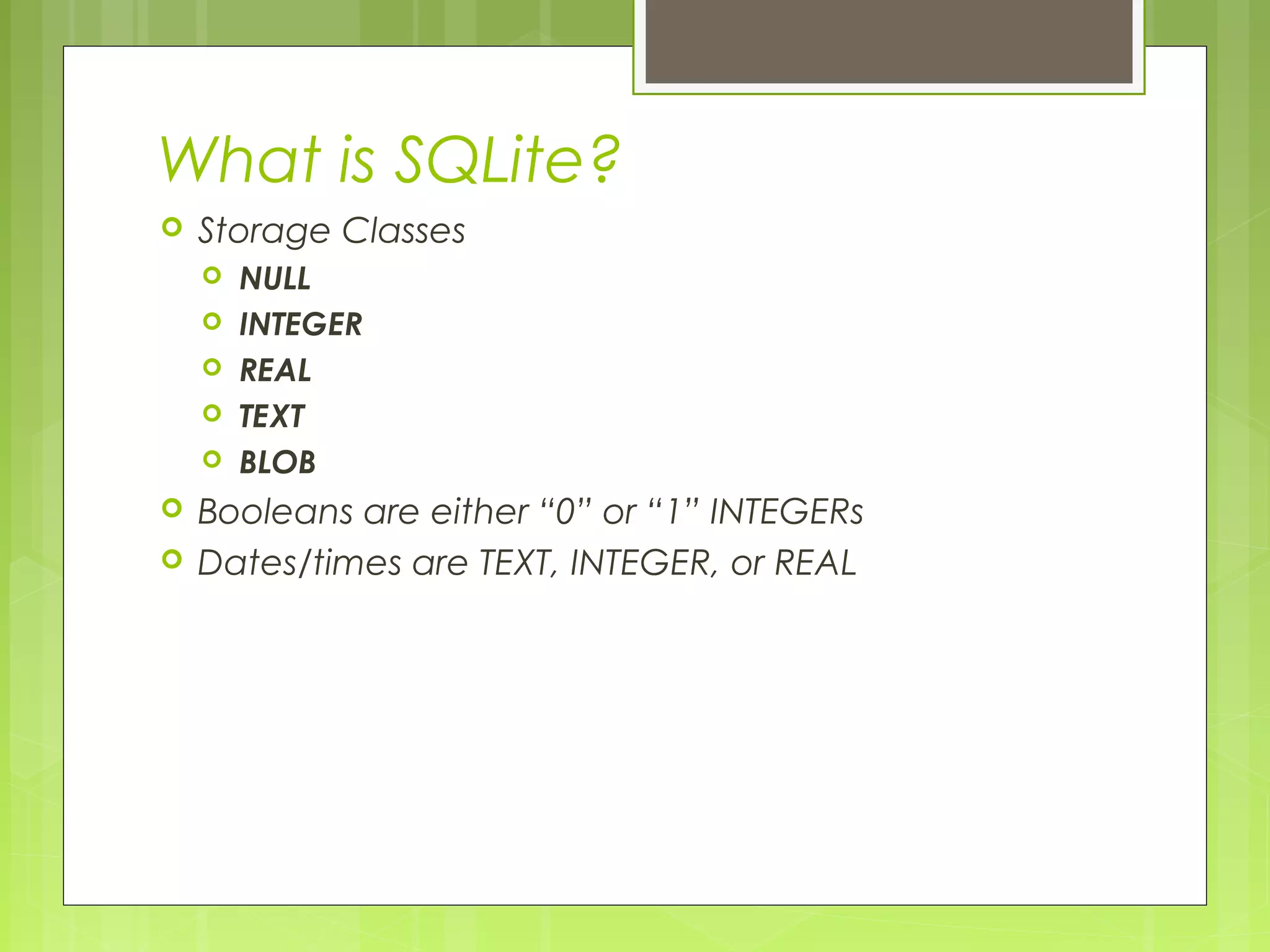 What is SQLite?

Storage Classes

NULL

INTEGER

REAL

TEXT

BLOB

Booleans are either “0” or “1” INTEGERs

Dates/times are TEXT, INTEGER, or REAL